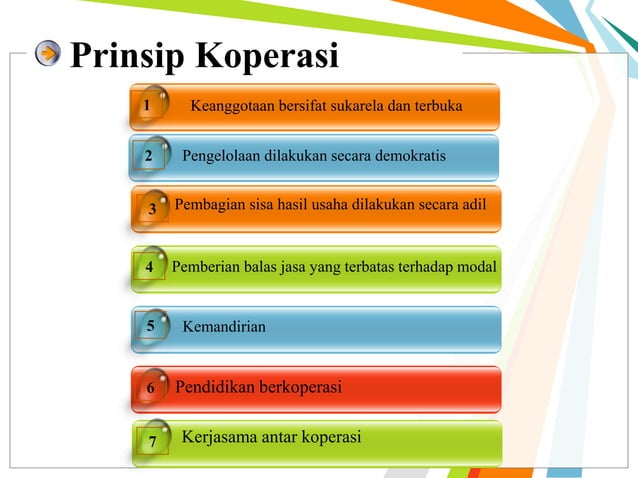 Prinsip Koperasi

1 Keanggotaan bersifat sukarela dan terbuka

2 Pengelolaan dilakukan secara demokratis

3 Pembagian sisa hasil usaha dilakukan secara adil

4 Pemberian balas jasa yang terbatas terhadap modal

5 Kemandirian

6 Pendidikan berkoperasi

7 Kerjasama antar koperasi